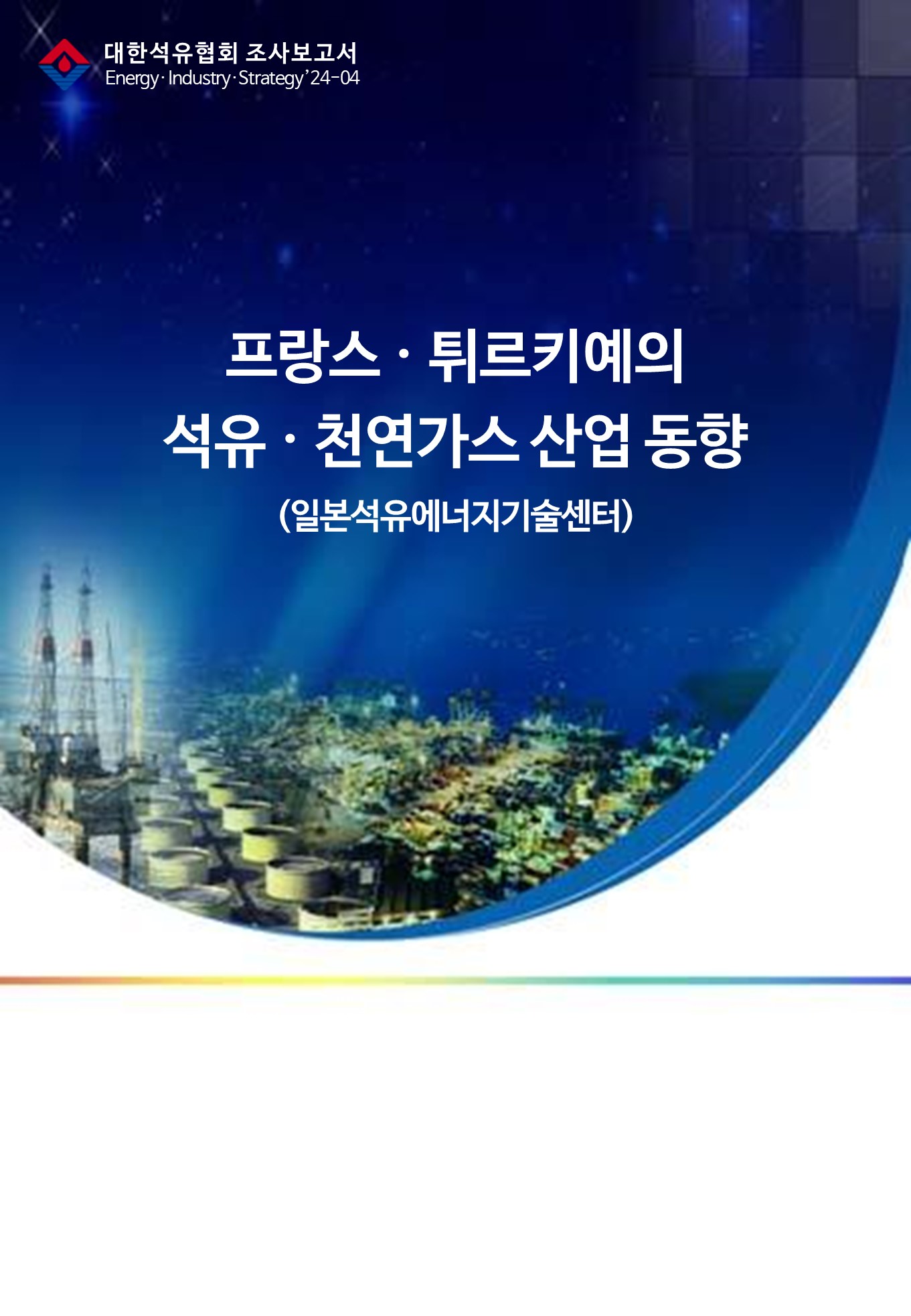 대한석유협회 조사보고서
Energy · Industry · Strategy '24-04

프랑스 · 튀르키예의
석유 · 천연가스 산업 동향
(일본석유에너지기술센터)